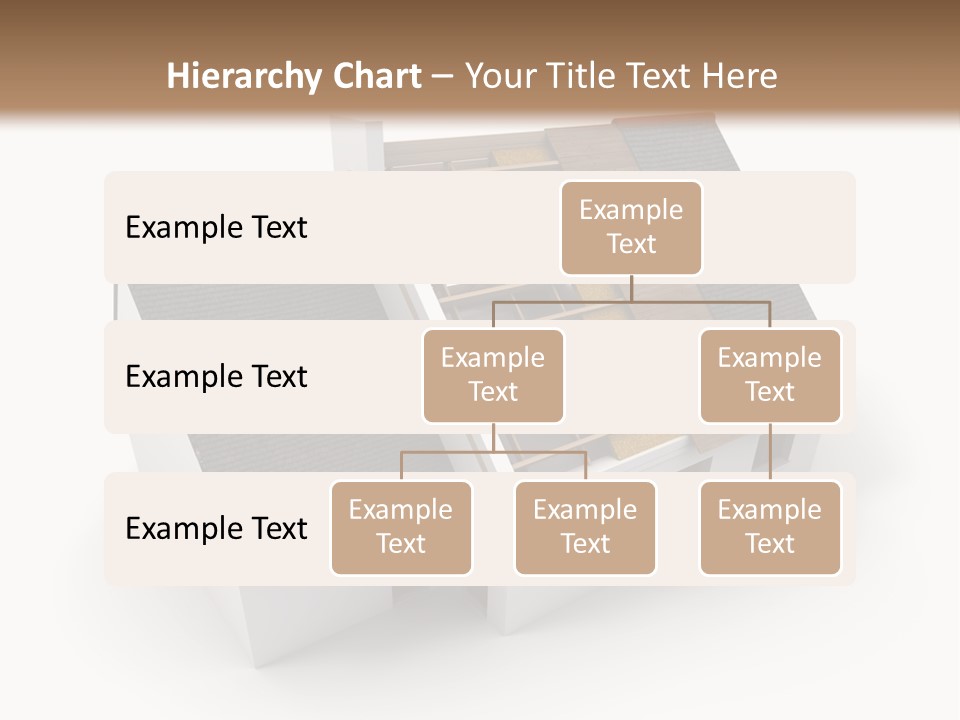 Hierarchy Chart – Your Title Text Here

Example Text

Example Text

Example Text

Example Text

Example Text

Example Text

Example Text

Example Text

Example Text